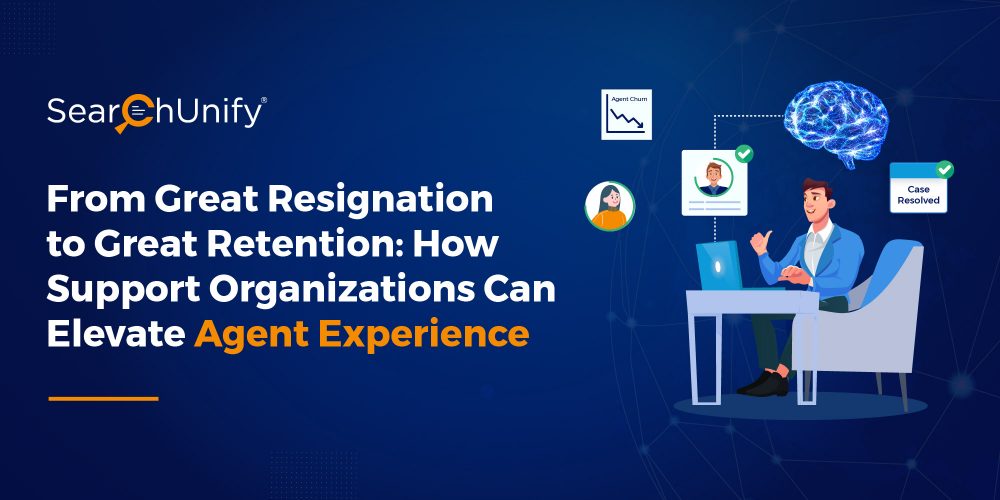 SearchUnify®

From Great Resignation to Great Retention: How Support Organizations Can Elevate Agent Experience

Agent Churn

Case Resolved